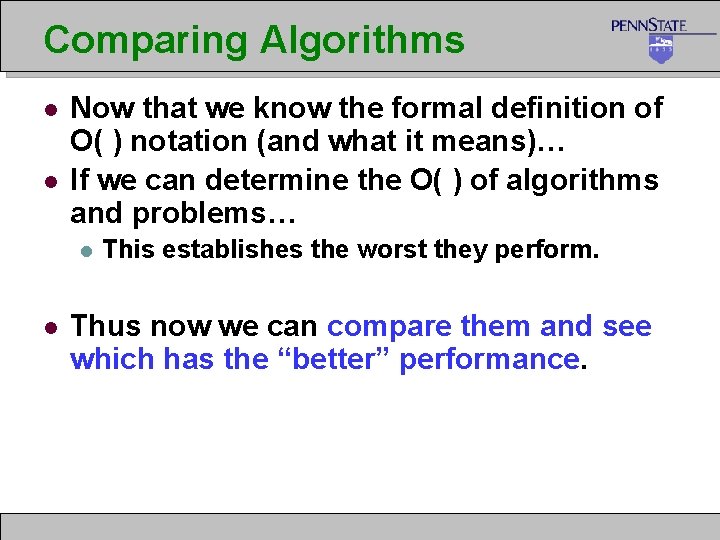 Comparing Algorithms

PENNSTATE

- Now that we know the formal definition of O( ) notation (and what it means)…
- If we can determine the O( ) of algorithms and problems…
  - This establishes the worst they perform.

- Thus now we can compare them and see which has the “better” performance.